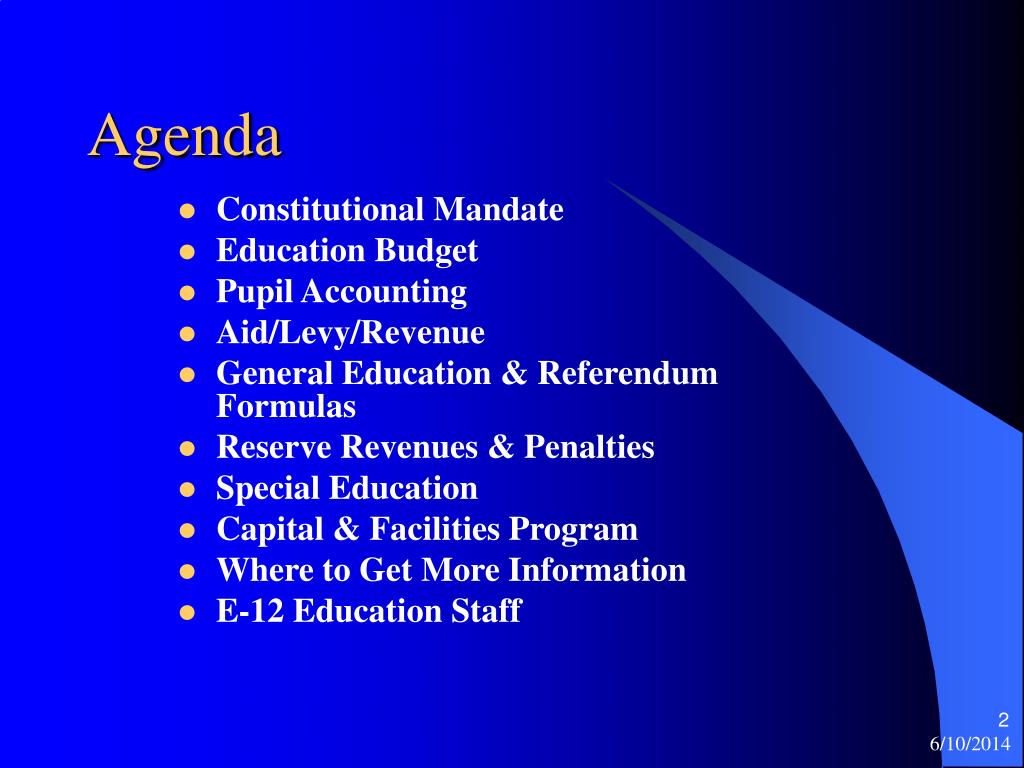 Agenda

- Constitutional Mandate
- Education Budget
- Pupil Accounting
- Aid/Levy/Revenue
- General Education & Referendum Formulas
- Reserve Revenues & Penalties
- Special Education
- Capital & Facilities Program
- Where to Get More Information
- E-12 Education Staff

2

6/10/2014